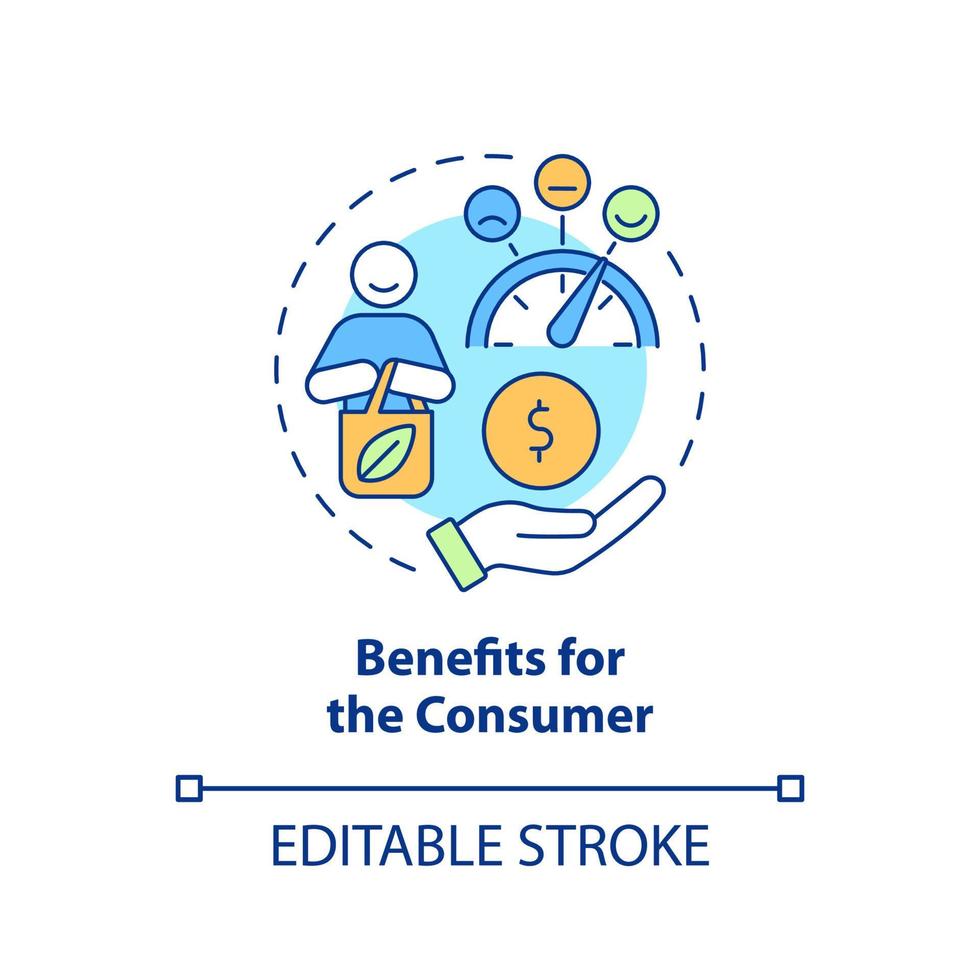 $

Benefits for the Consumer

EDITABLE STROKE